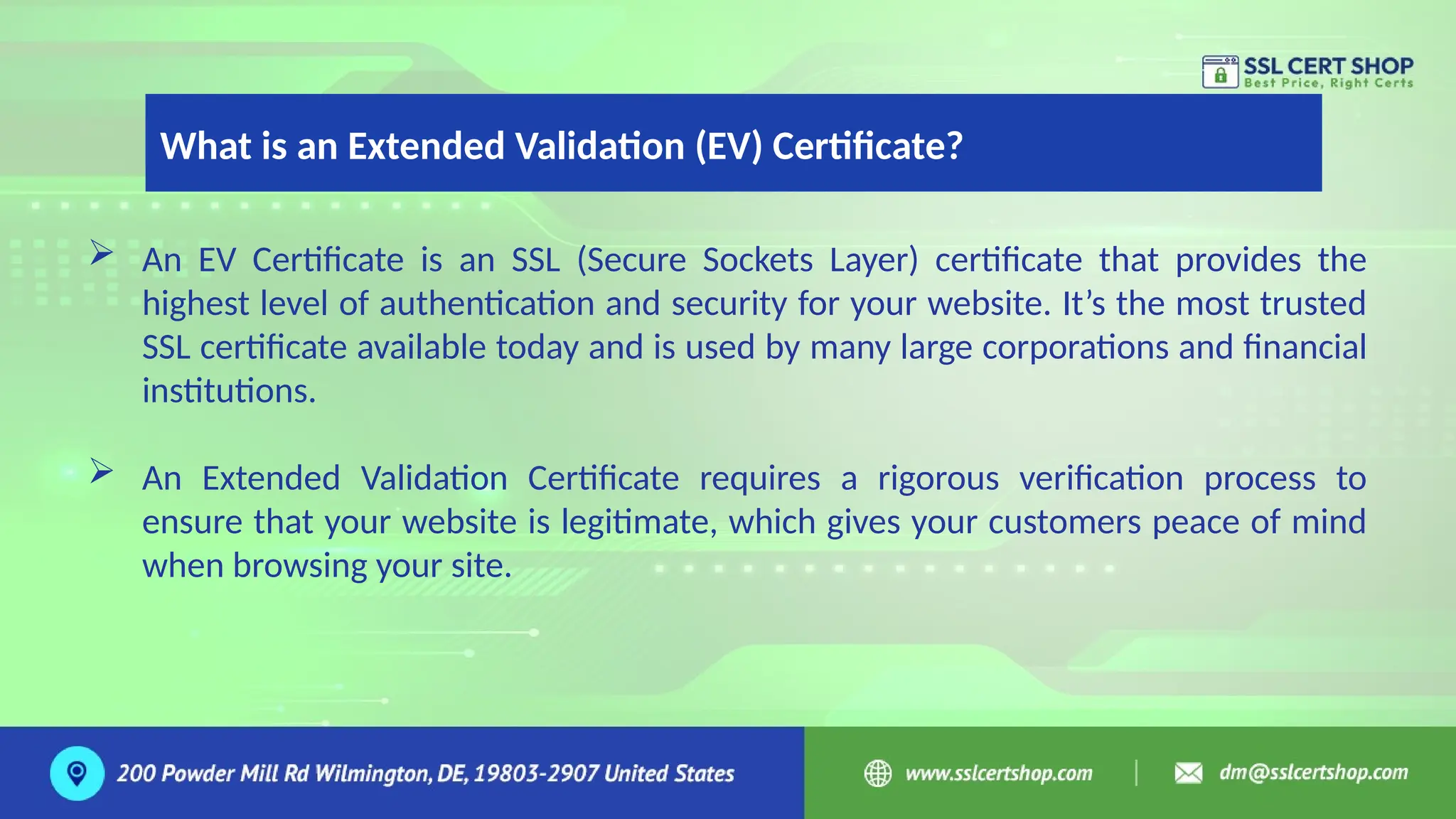 SSL CERT SHOP
Best Price, Right Certs

What is an Extended Validation (EV) Certificate?

➢ An EV Certificate is an SSL (Secure Sockets Layer) certificate that provides the highest level of authentication and security for your website. It's the most trusted SSL certificate available today and is used by many large corporations and financial institutions.

➢ An Extended Validation Certificate requires a rigorous verification process to ensure that your website is legitimate, which gives your customers peace of mind when browsing your site.

200 Powder Mill Rd Wilmington, DE, 19803-2907 United States

www.sslcertshop.com | dm@sslcertshop.com